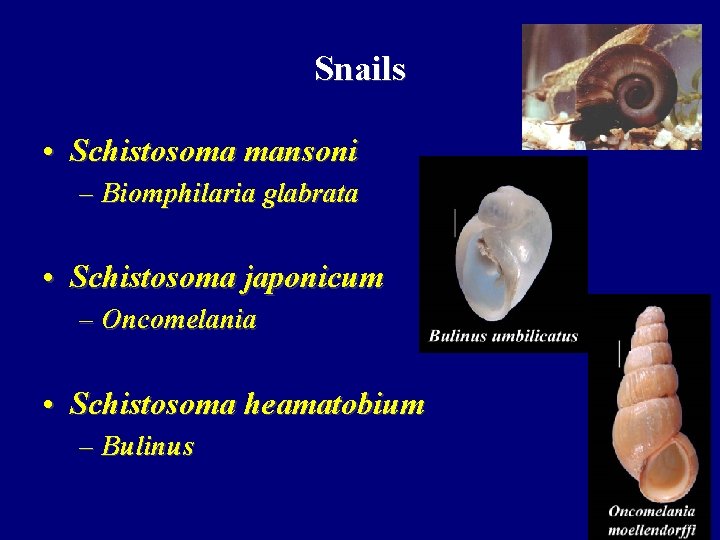 Snails

• Schistosoma mansoni
– Biomphilaria glabrata

• Schistosoma japonicum
– Oncomelania

• Schistosoma heamatobium
– Bulinus

Bulinus umbilicatus

Oncomelania moellendorffi